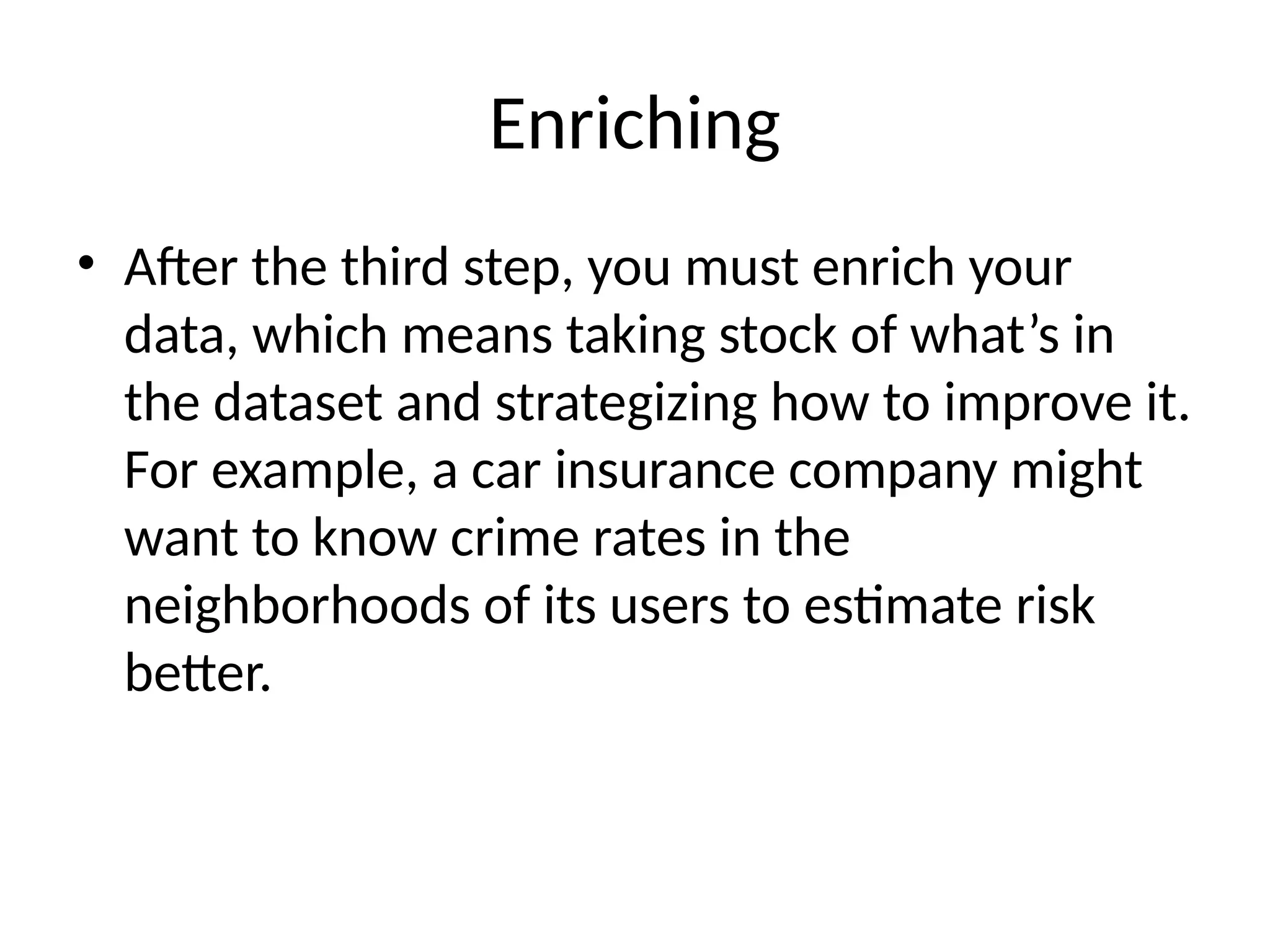 Enriching

• After the third step, you must enrich your data, which means taking stock of what’s in the dataset and strategizing how to improve it. For example, a car insurance company might want to know crime rates in the neighborhoods of its users to estimate risk better.